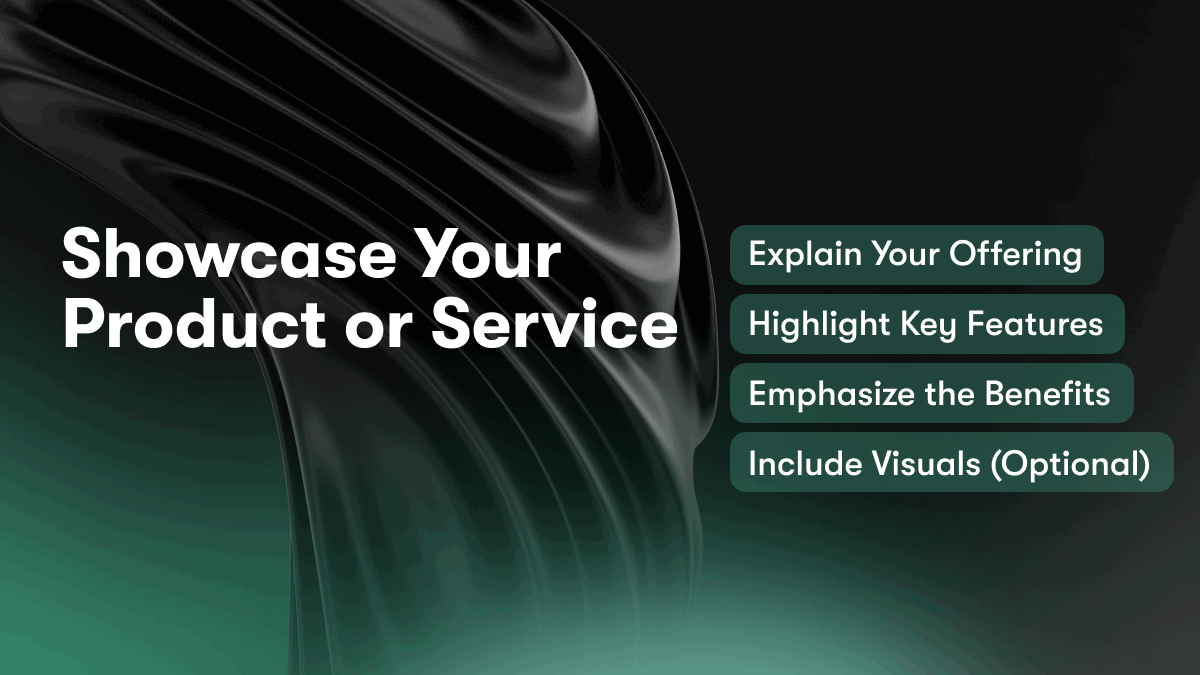 Showcase Your Product or Service

Explain Your Offering

Highlight Key Features

Emphasize the Benefits

Include Visuals (Optional)